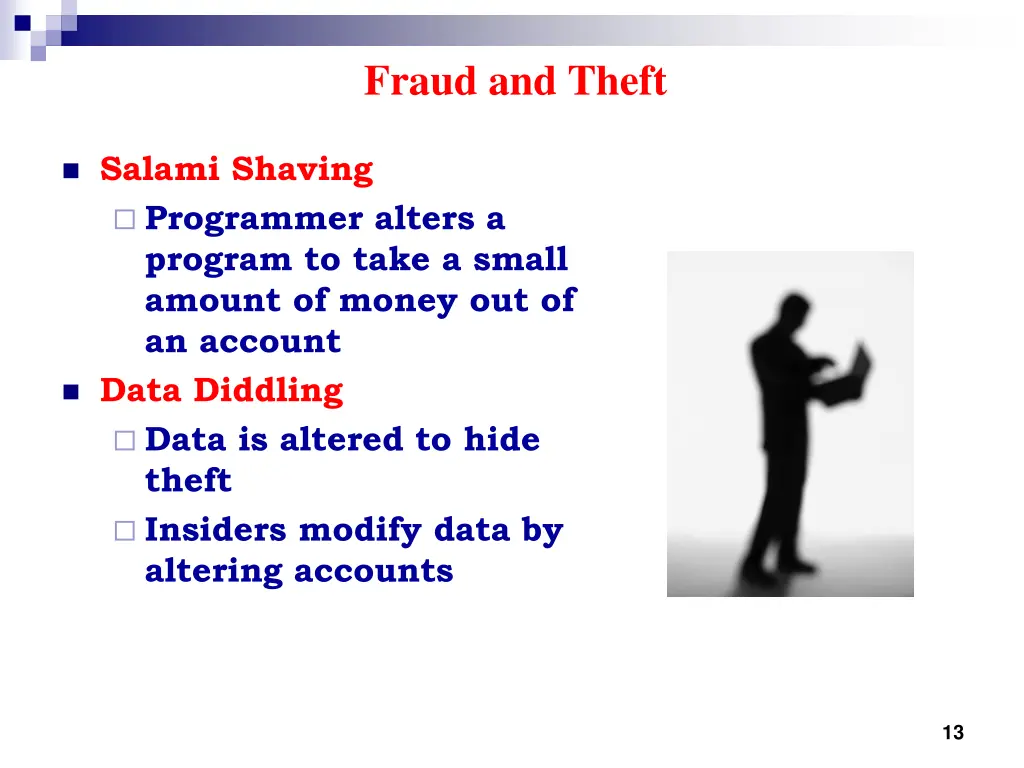 Fraud and Theft

Salami Shaving

Programmer alters a program to take a small amount of money out of an account

Data Diddling

Data is altered to hide theft

Insiders modify data by altering accounts

13